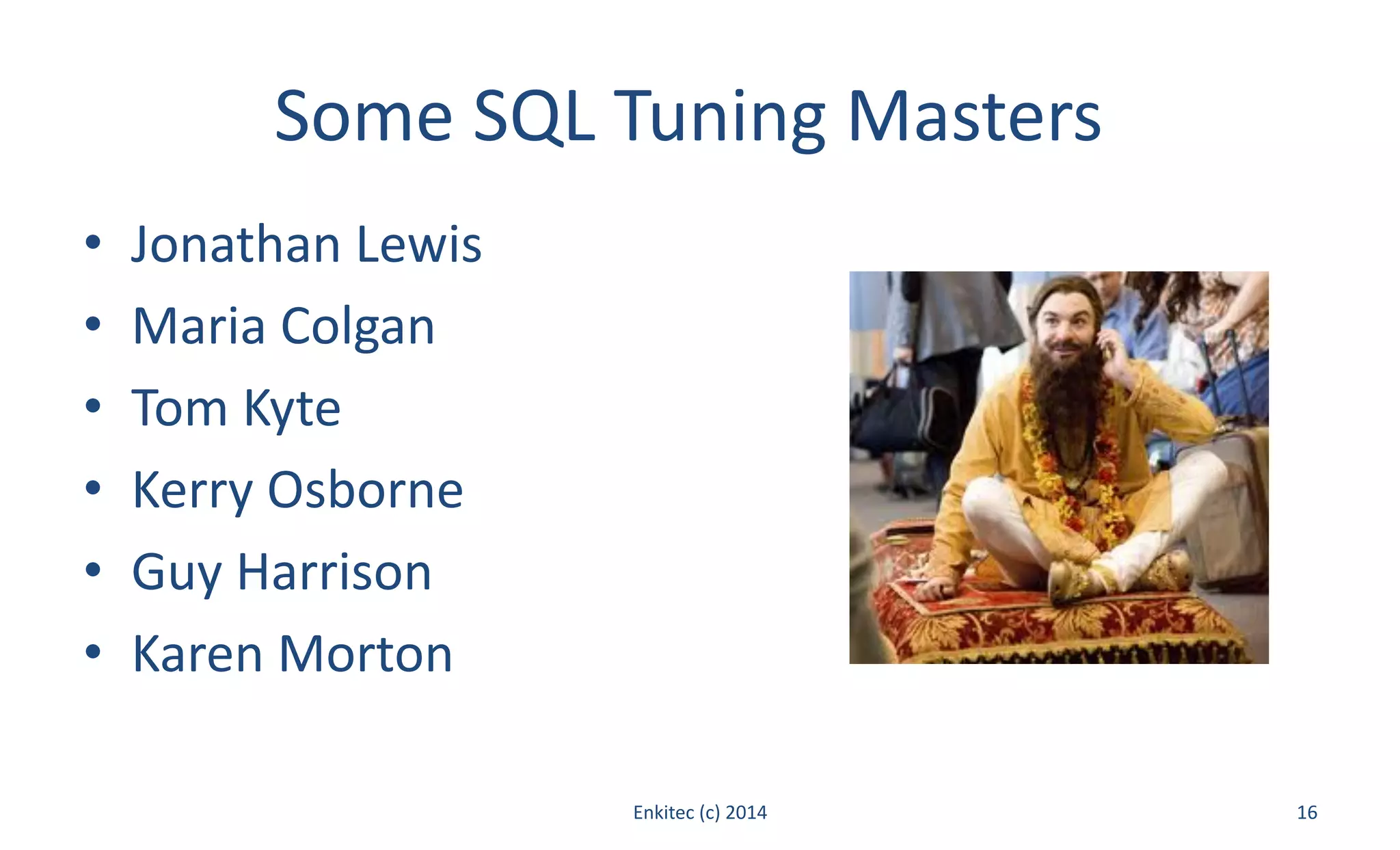 Some SQL Tuning Masters

• Jonathan Lewis
• Maria Colgan
• Tom Kyte
• Kerry Osborne
• Guy Harrison
• Karen Morton

Enkitec (c) 2014

16